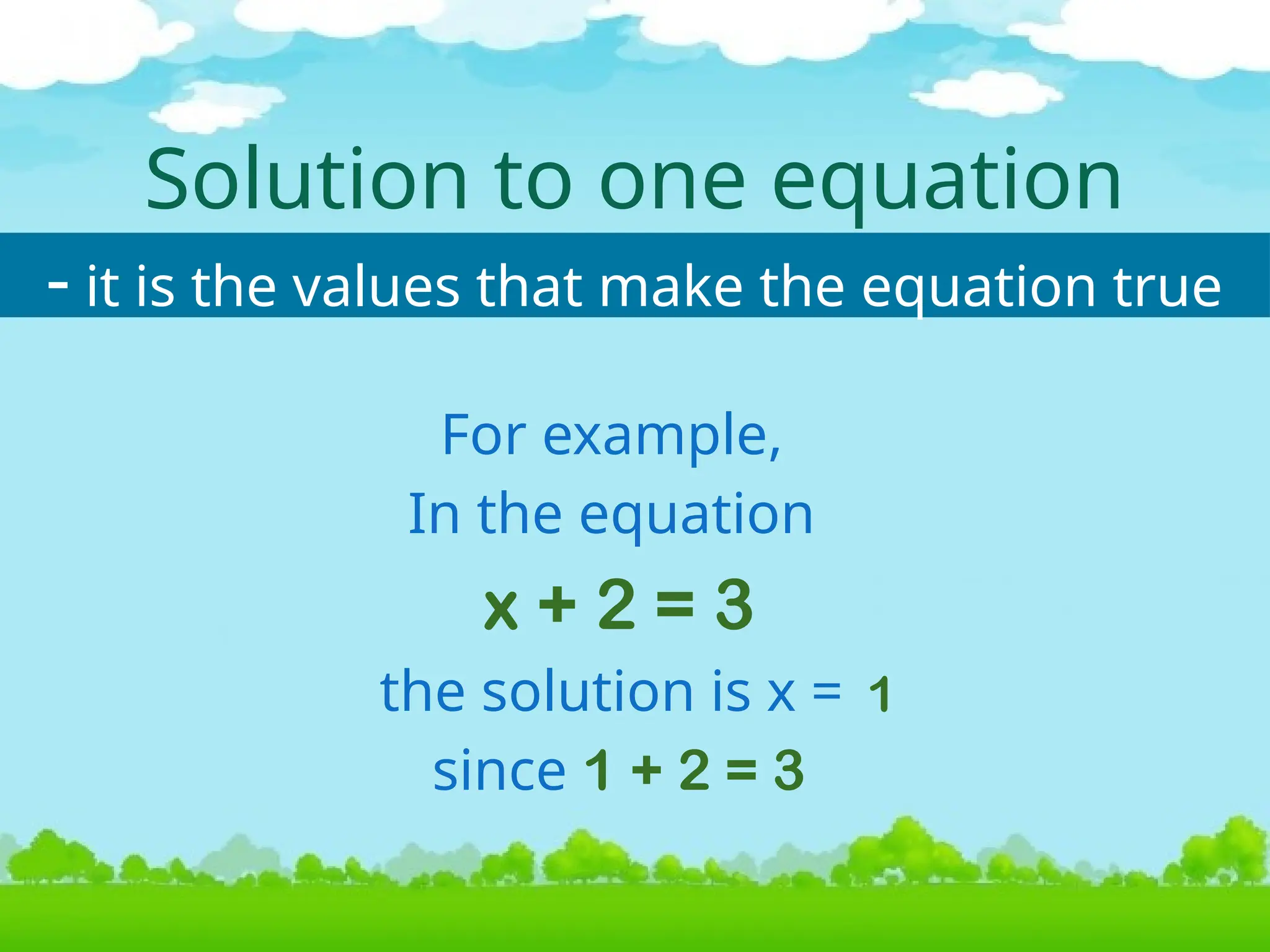 Solution to one equation

- it is the values that make the equation true

For example,
In the equation

$x + 2 = 3$

the solution is $x = 1$

since $1 + 2 = 3$